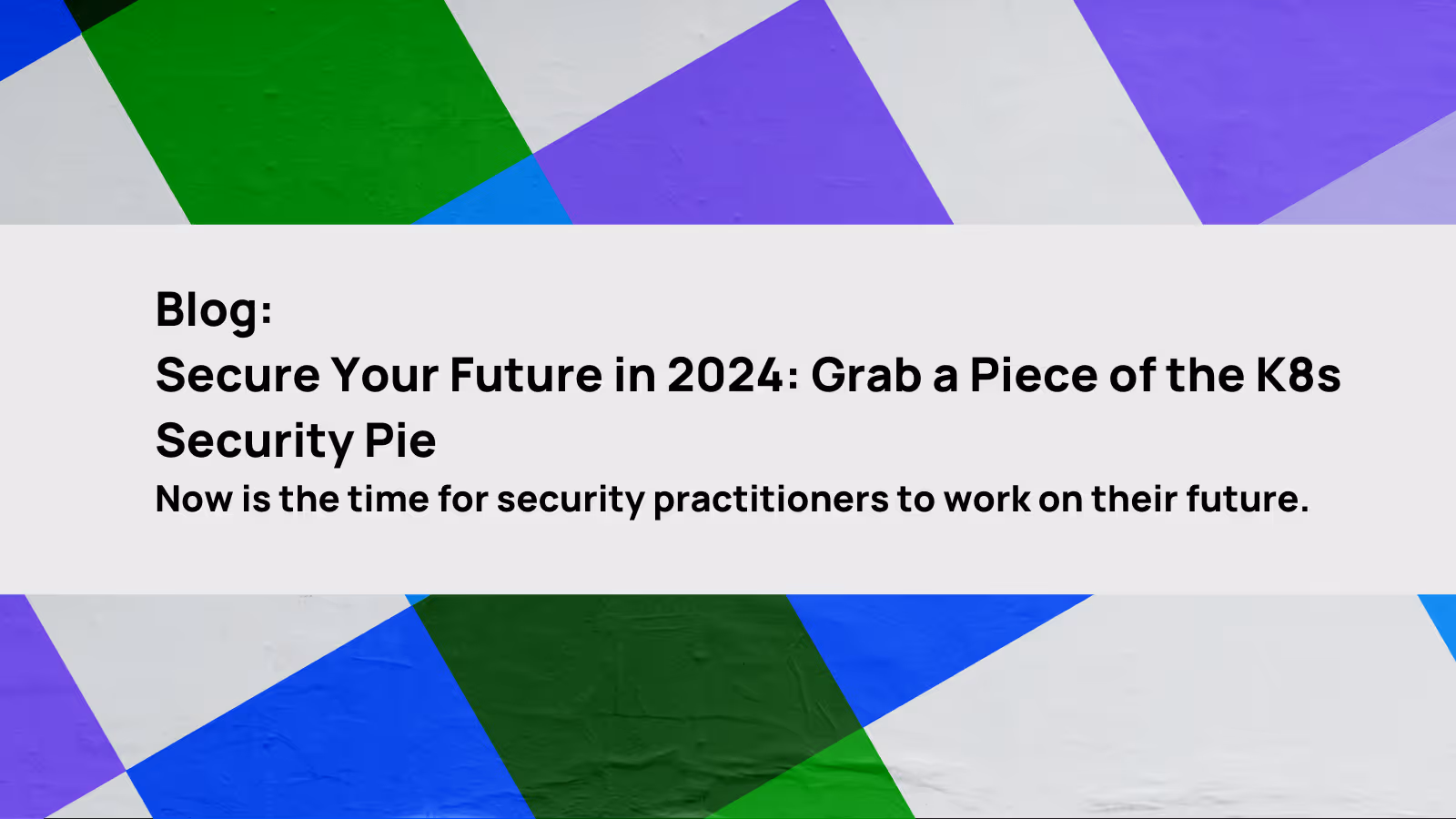 Blog:
Secure Your Future in 2024: Grab a Piece of the K8s Security Pie

Now is the time for security practitioners to work on their future.